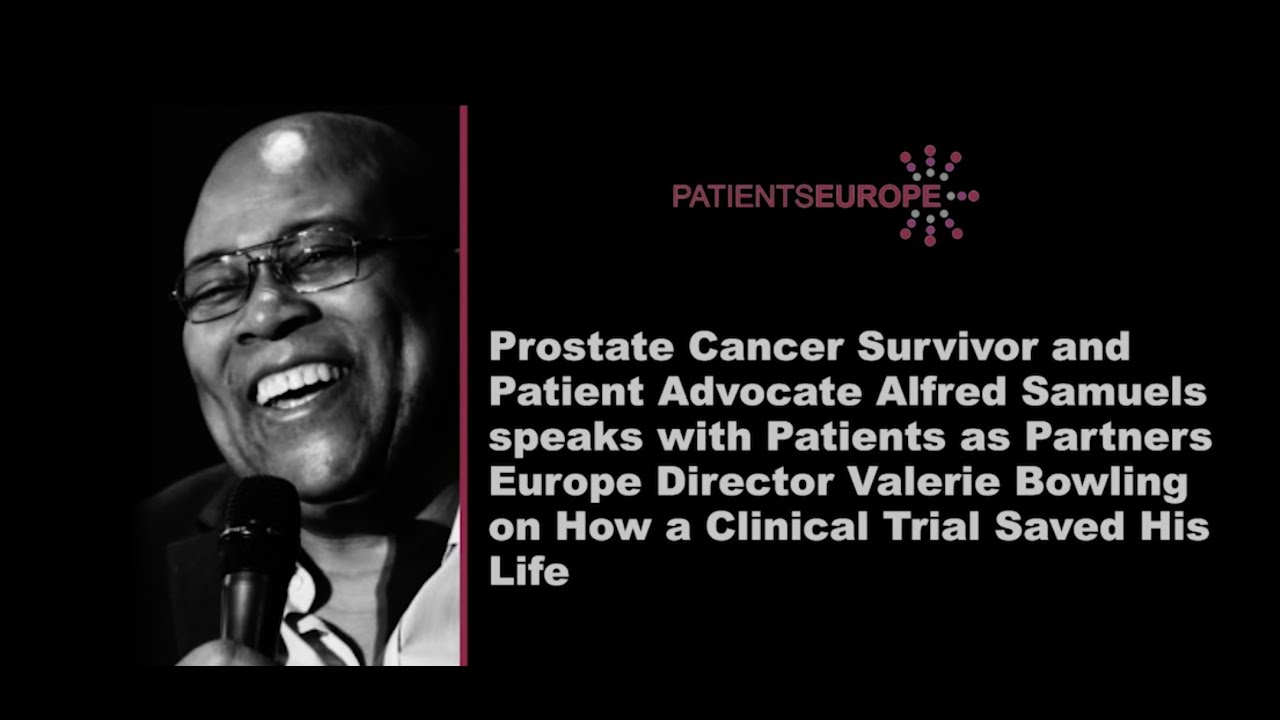 PATIENTSEUROPE

Prostate Cancer Survivor and Patient Advocate Alfred Samuels speaks with Patients as Partners Europe Director Valerie Bowling on How a Clinical Trial Saved His Life